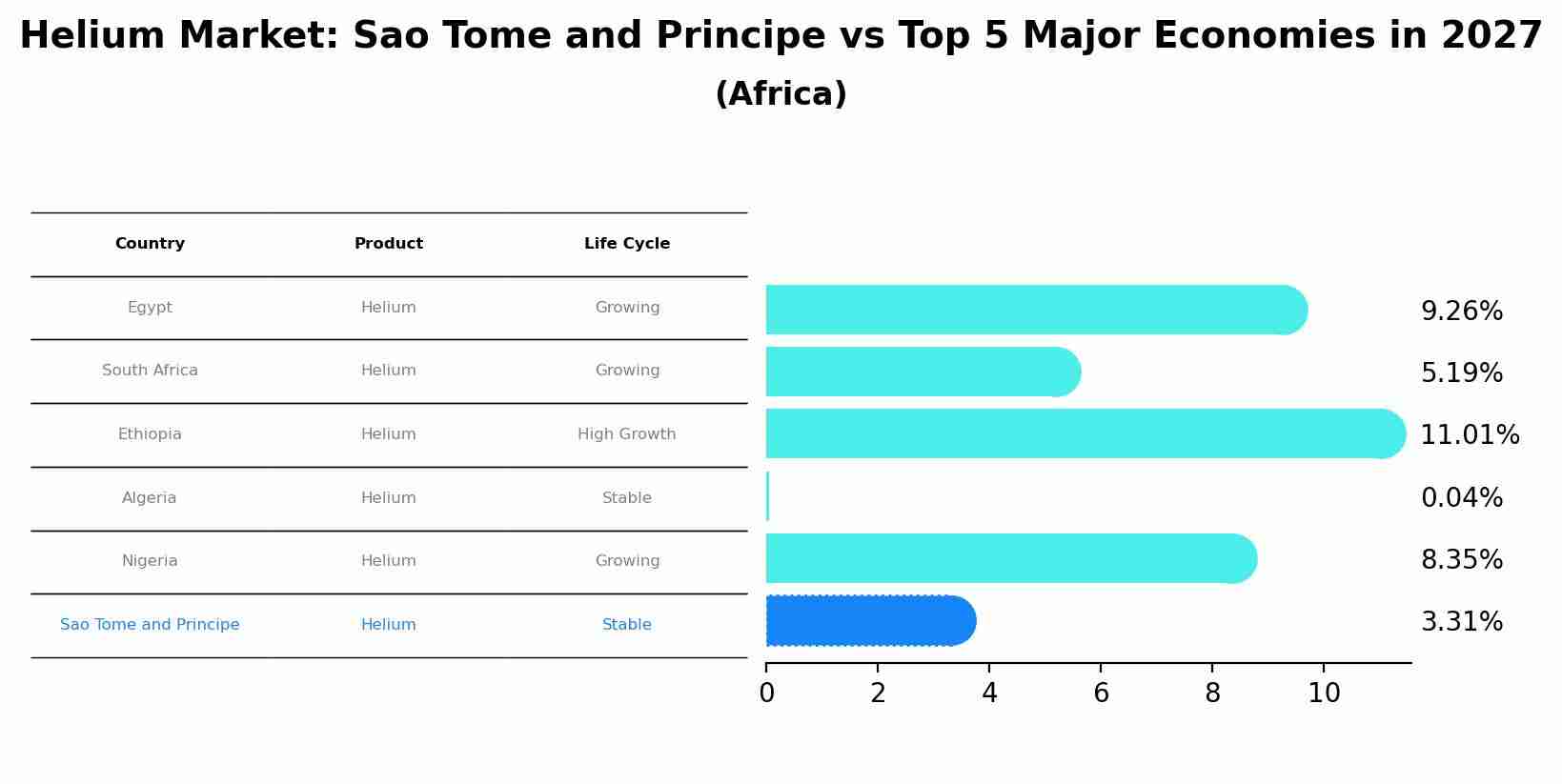 Helium Market: Sao Tome and Principe vs Top 5 Major Economies in 2027
(Africa)

| Country | Product | Life Cycle |
|---|---|---|
| Egypt | Helium | Growing |
| South Africa | Helium | Growing |
| Ethiopia | Helium | High Growth |
| Algeria | Helium | Stable |
| Nigeria | Helium | Growing |
| Sao Tome and Principe | Helium | Stable |

9.26%
5.19%
11.01%
0.04%
8.35%
3.31%

0 2 4 6 8 10